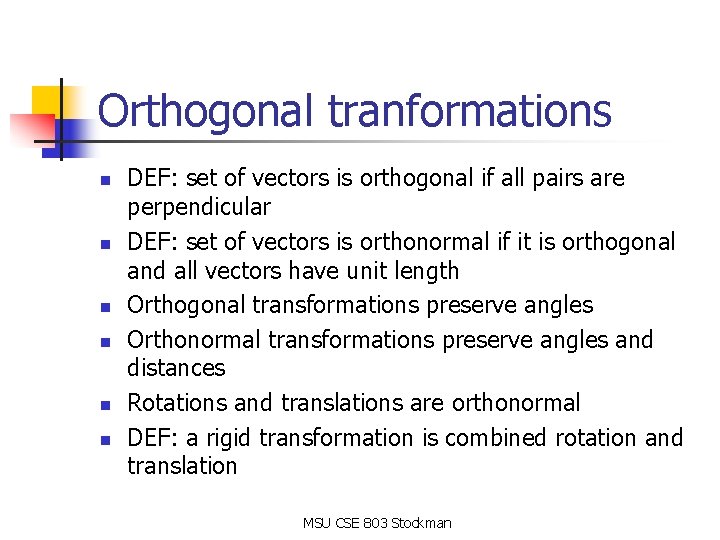 Orthogonal tranformations

- DEF: set of vectors is orthogonal if all pairs are perpendicular
- DEF: set of vectors is orthonormal if it is orthogonal and all vectors have unit length
- Orthogonal transformations preserve angles
- Orthonormal transformations preserve angles and distances
- Rotations and translations are orthonormal
- DEF: a rigid transformation is combined rotation and translation

MSU CSE 803 Stockman